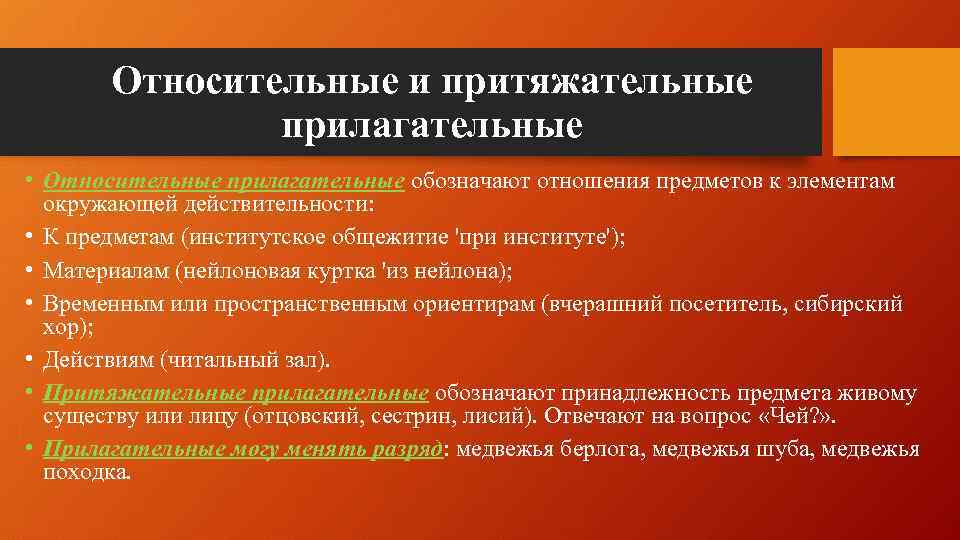 Относительные и притяжательные прилагательные

• Относительные прилагательные обозначают отношения предметов к элементам окружающей действительности:
• К предметам (институтское общежитие 'при институте');
• Материалам (нейлоновая куртка 'из нейлона);
• Временным или пространственным ориентирам (вчерашний посетитель, сибирский хор);
• Действиям (читальный зал).
• Притяжательные прилагательные обозначают принадлежность предмета живому существу или лицу (отцовский, сестрин, лисий). Отвечают на вопрос «Чей?».
• Прилагательные могу менять разряд: медвежья берлога, медвежья шуба, медвежья походка.